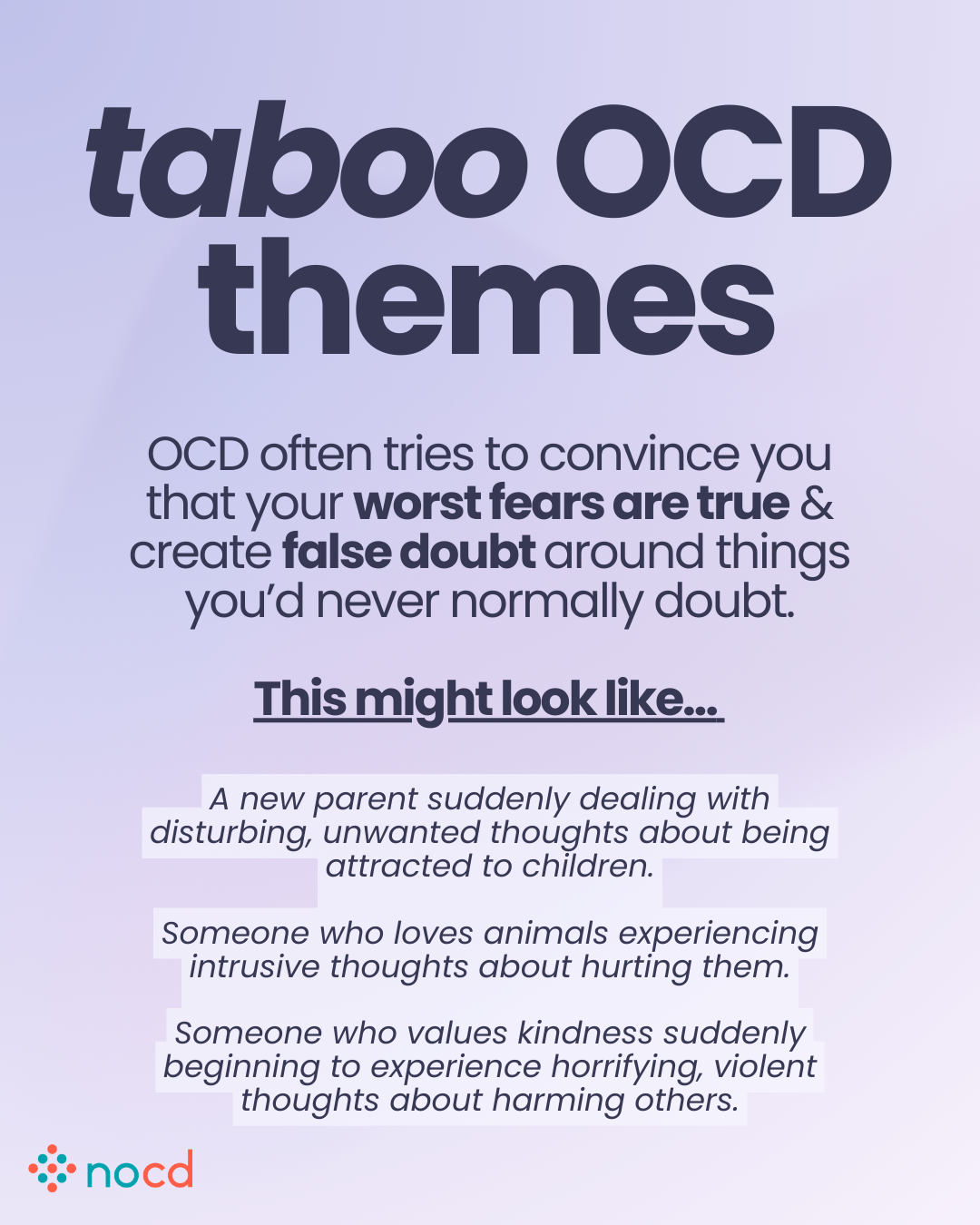 taboo OCD themes

OCD often tries to convince you that your worst fears are true & create false doubt around things you'd never normally doubt.

This might look like...

A new parent suddenly dealing with disturbing, unwanted thoughts about being attracted to children.

Someone who loves animals experiencing intrusive thoughts about hurting them.

Someone who values kindness suddenly beginning to experience horrifying, violent thoughts about harming others.

nocd